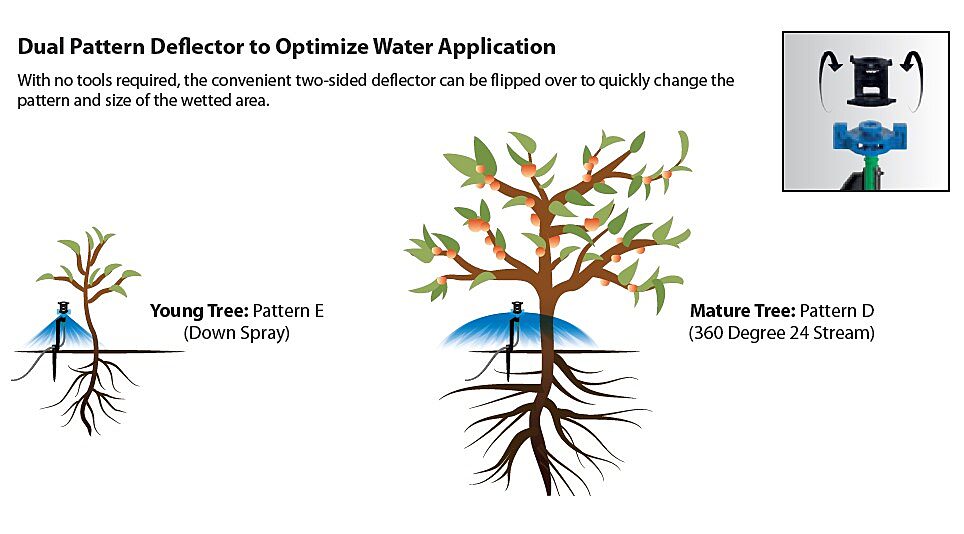 Dual Pattern Deflector to Optimize Water Application

With no tools required, the convenient two-sided deflector can be flipped over to quickly change the pattern and size of the wetted area.

Young Tree: Pattern E
(Down Spray)

Mature Tree: Pattern D
(360 Degree 24 Stream)